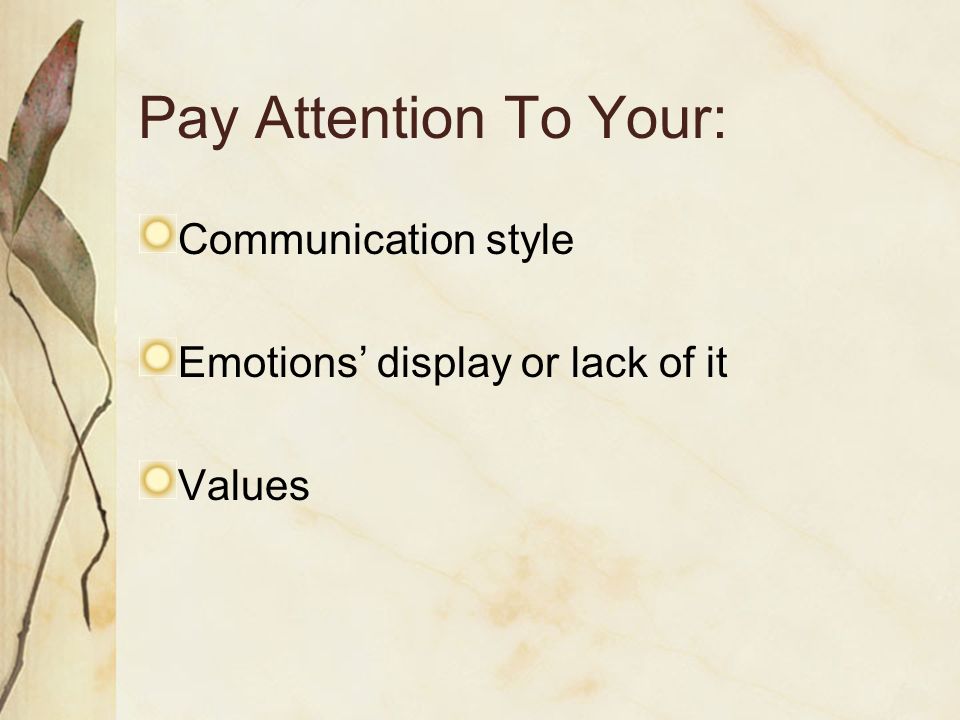 Pay Attention To Your:

Communication style

Emotions’ display or lack of it

Values